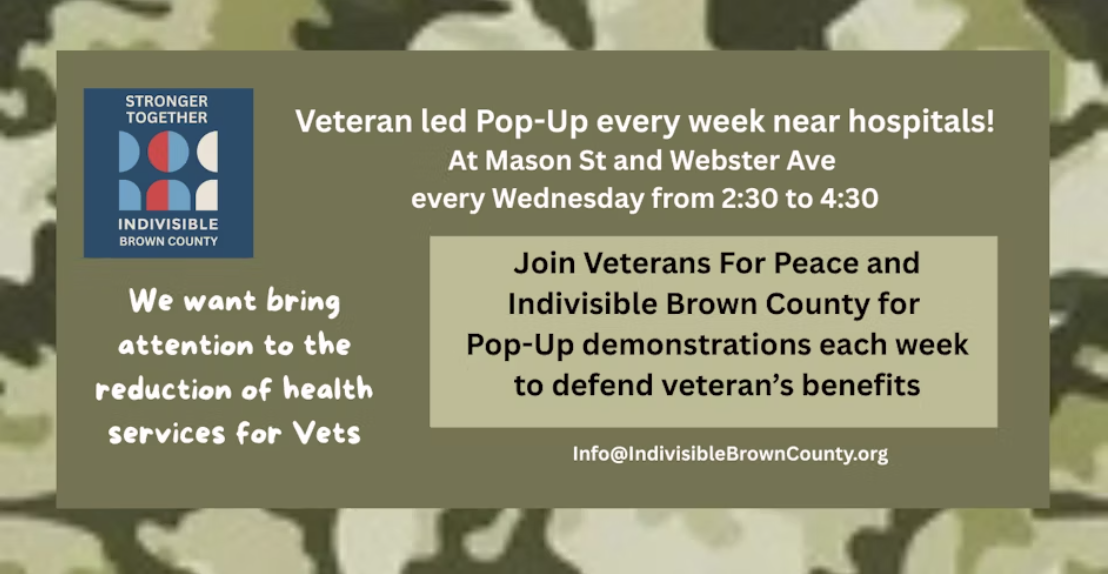 STRONGER TOGETHER

INDIVISIBLE
BROWN COUNTY

Veteran led Pop-Up every week near hospitals!
At Mason St and Webster Ave
every Wednesday from 2:30 to 4:30

We want bring attention to the reduction of health services for Vets

Join Veterans For Peace and Indivisible Brown County for Pop-Up demonstrations each week to defend veteran's benefits

Info@IndivisibleBrownCounty.org